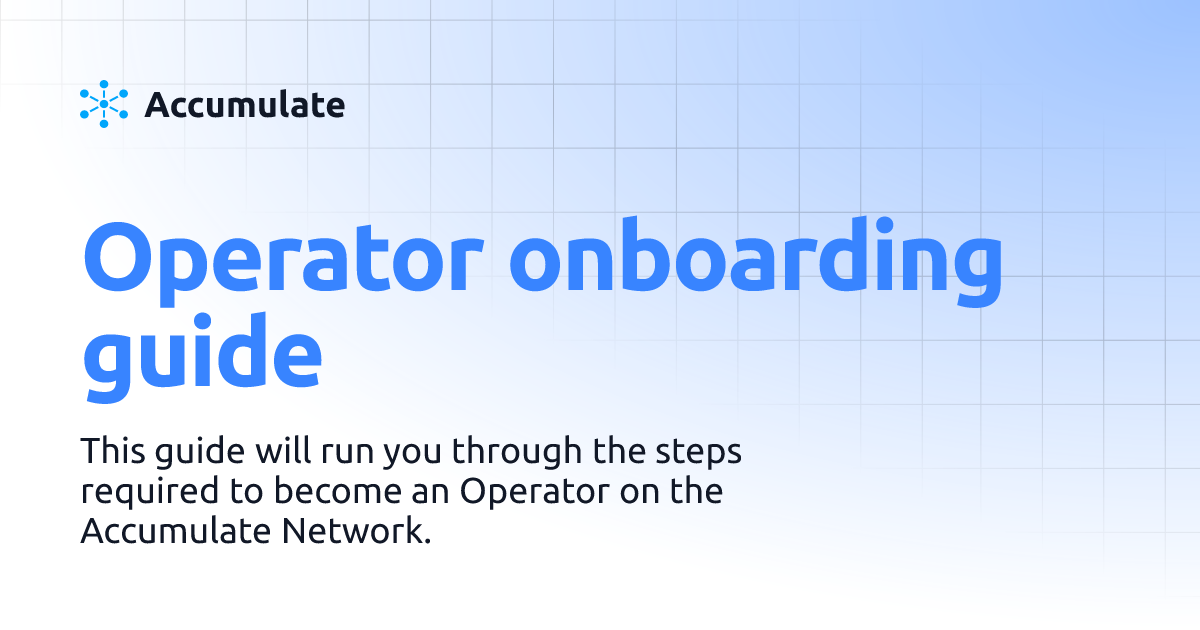 Accumulate

Operator onboarding guide

This guide will run you through the steps required to become an Operator on the Accumulate Network.